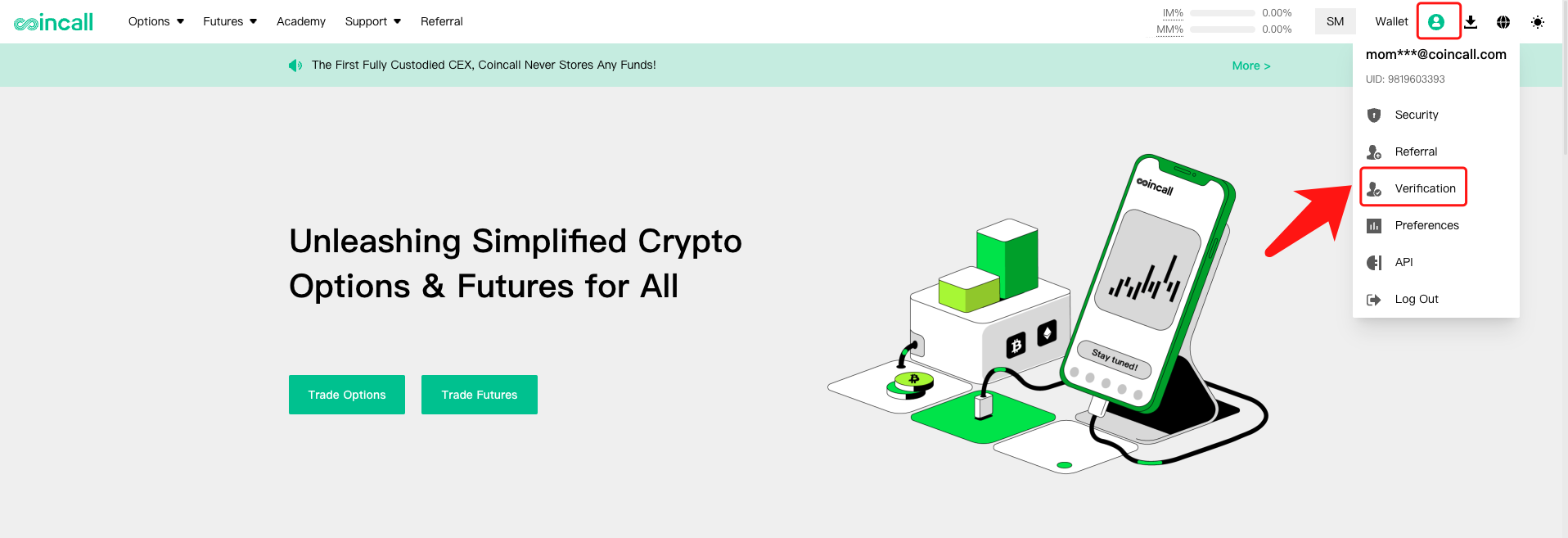 coincall Options Futures Academy Support Referral

IM% 0.00%
MM% 0.00%

SM Wallet

The First Fully Custodied CEX, Coincall Never Stores Any Funds!

More >

mom***@coincall.com
UID: 9819603393

Security
Referral
Verification
Preferences
API
Log Out

Unleashing Simplified Crypto Options & Futures for All

Trade Options

Trade Futures

coincall

Stay tuned!